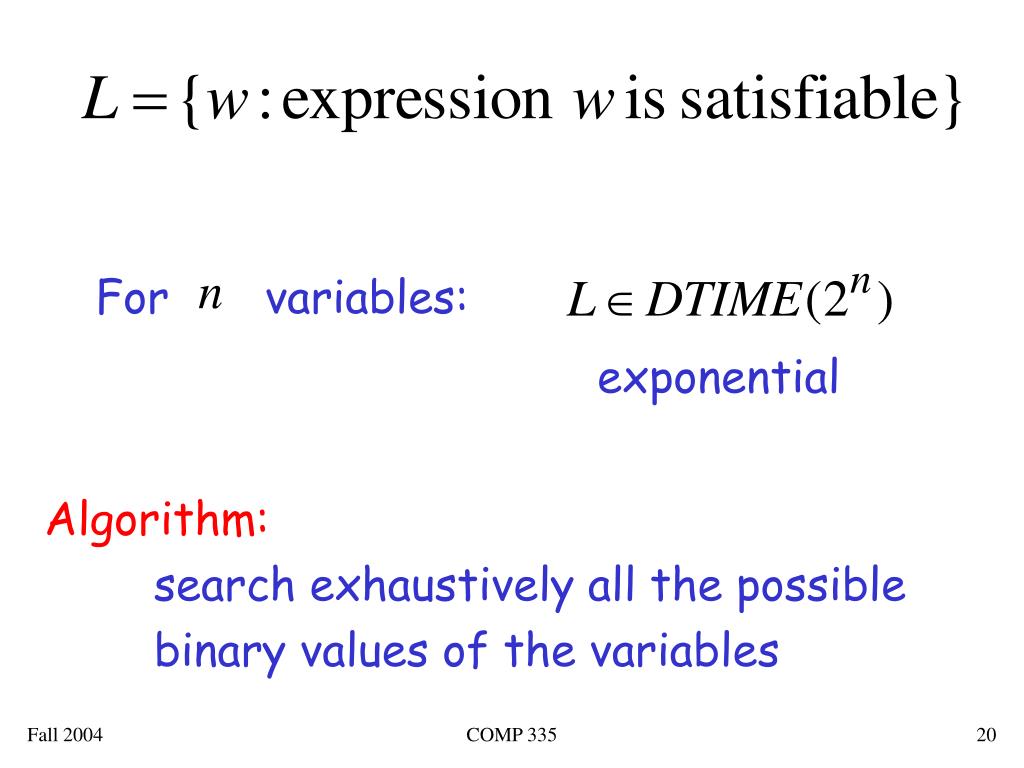 $L = \{w : \text{expression } w \text{ is satisfiable}\}$

For $n$ variables: $L \in DTIME(2^n)$

exponential

Algorithm:

search exhaustively all the possible binary values of the variables

Fall 2004

COMP 335

20